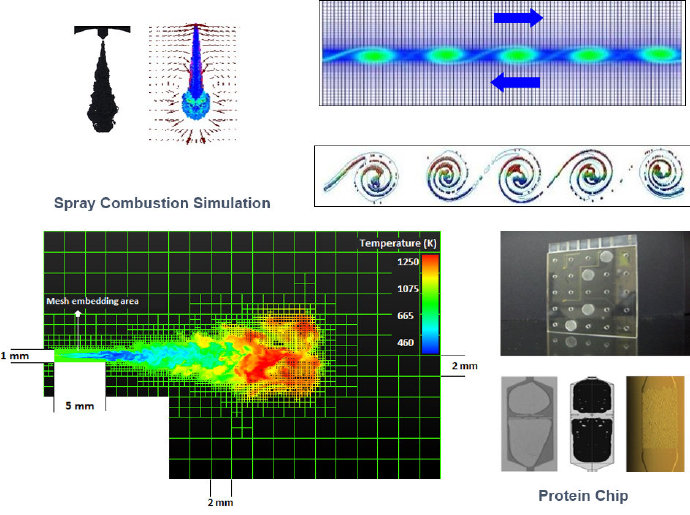 Spray Combustion Simulation

Temperature (K)
1250
1075
665
460

Mesh embedding area

1 mm

5 mm

2 mm

2 mm

Protein Chip